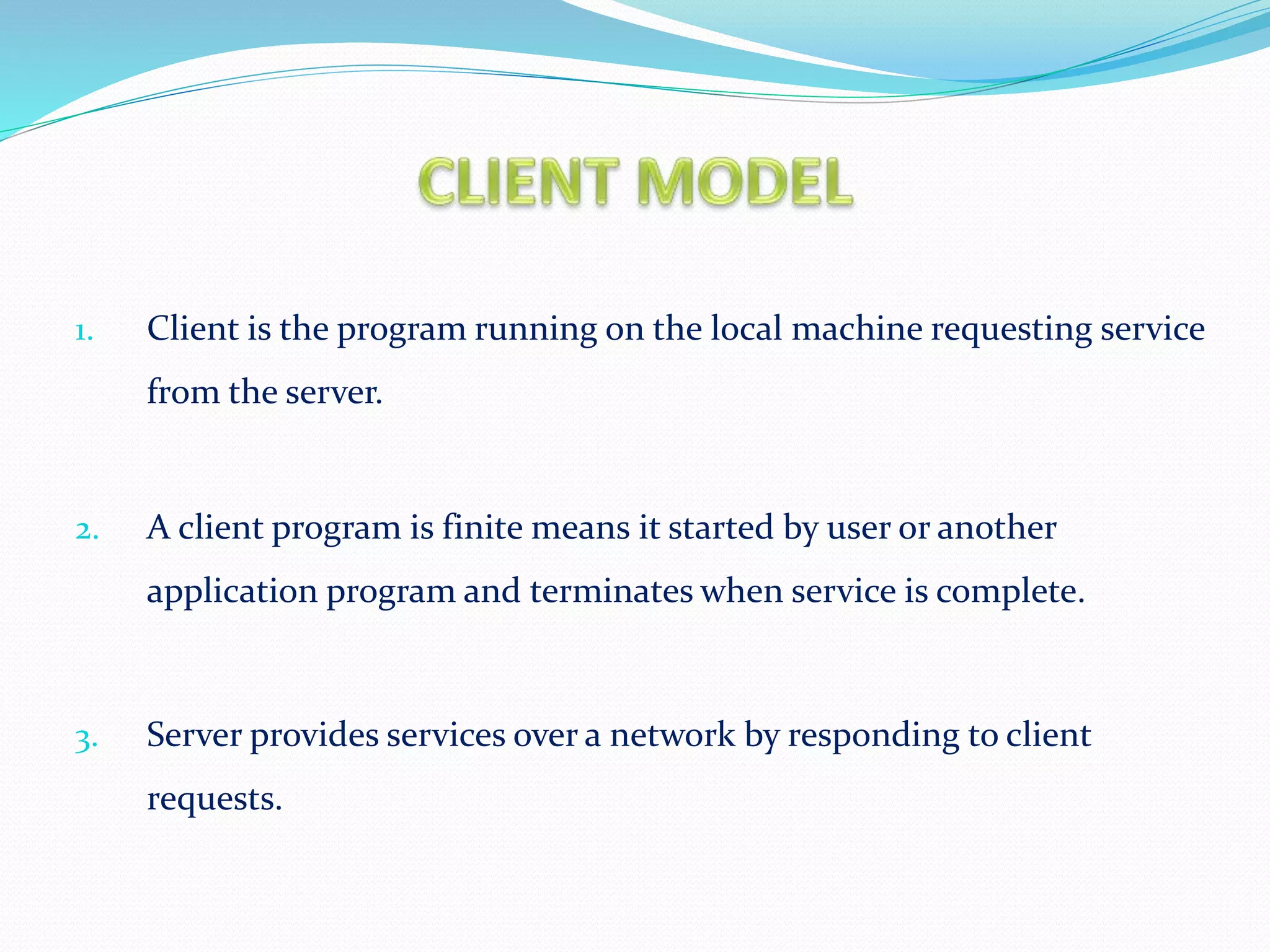 CLIENT MODEL

1. Client is the program running on the local machine requesting service from the server.

2. A client program is finite means it started by user or another application program and terminates when service is complete.

3. Server provides services over a network by responding to client requests.